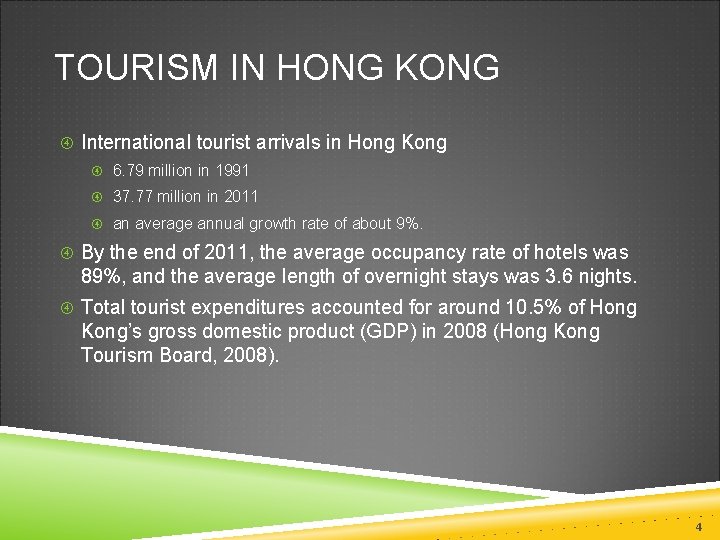 TOURISM IN HONG KONG

International tourist arrivals in Hong Kong

6.79 million in 1991

37.77 million in 2011

an average annual growth rate of about 9%.

By the end of 2011, the average occupancy rate of hotels was 89%, and the average length of overnight stays was 3.6 nights.

Total tourist expenditures accounted for around 10.5% of Hong Kong's gross domestic product (GDP) in 2008 (Hong Kong Tourism Board, 2008).

4